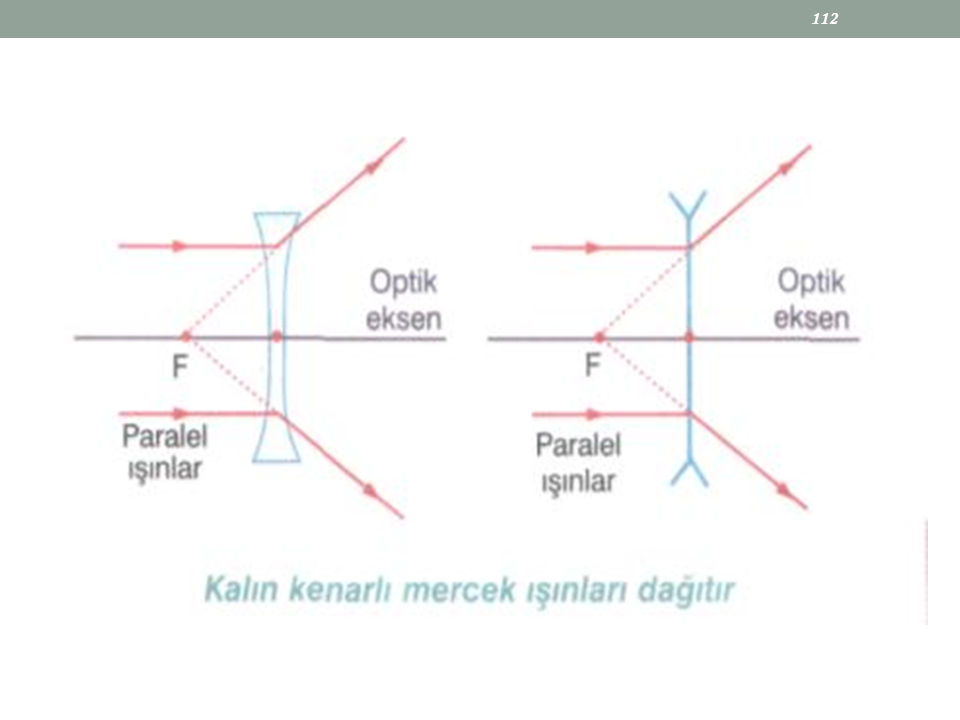 112

Optik eksen

F

Paralel ışınlar

Optik eksen

F

Paralel ışınlar

Kalın kenarlı mercek ışınları dağıtır